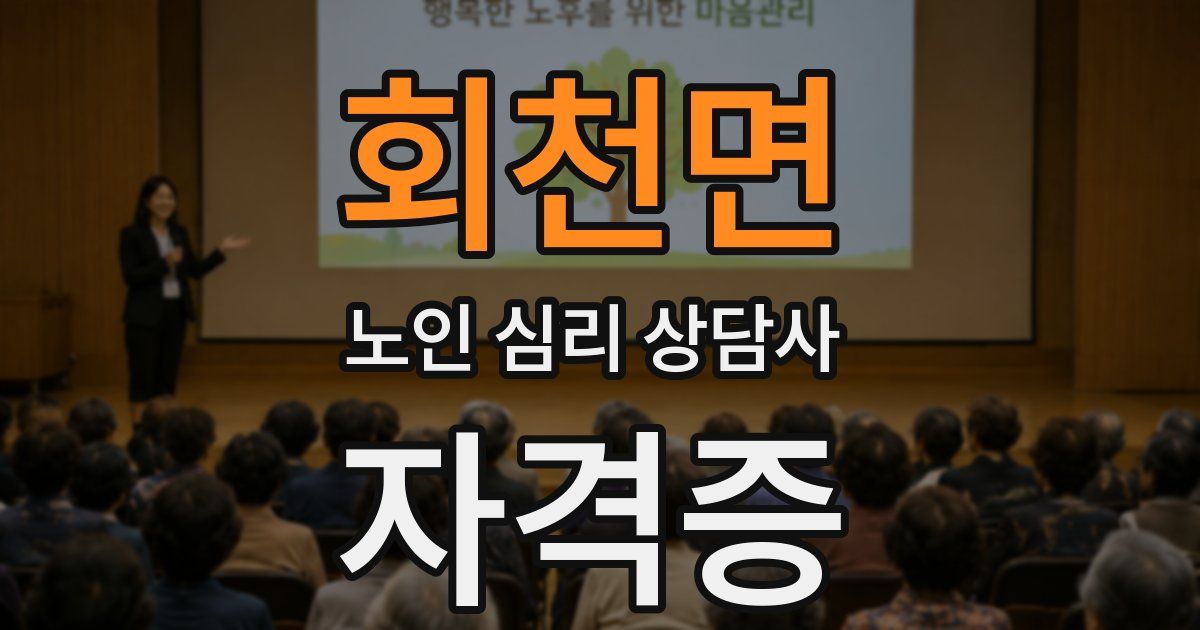 행복한 노후를 위한 마음관리

회천면

노인 심리 상담사

자격증